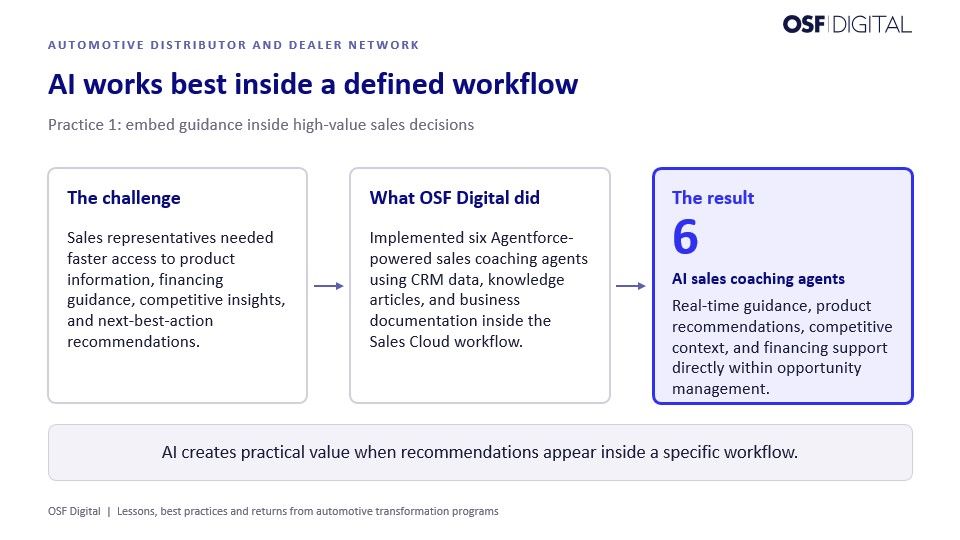 OSF DIGITAL

AUTOMOTIVE DISTRIBUTOR AND DEALER NETWORK

AI works best inside a defined workflow

Practice 1: embed guidance inside high-value sales decisions

The challenge

Sales representatives needed faster access to product information, financing guidance, competitive insights, and next-best-action recommendations.

→

What OSF Digital did

Implemented six Agentforce-powered sales coaching agents using CRM data, knowledge articles, and business documentation inside the Sales Cloud workflow.

→

The result

6

AI sales coaching agents

Real-time guidance, product recommendations, competitive context, and financing support directly within opportunity management.

AI creates practical value when recommendations appear inside a specific workflow.

OSF Digital | Lessons, best practices and returns from automotive transformation programs